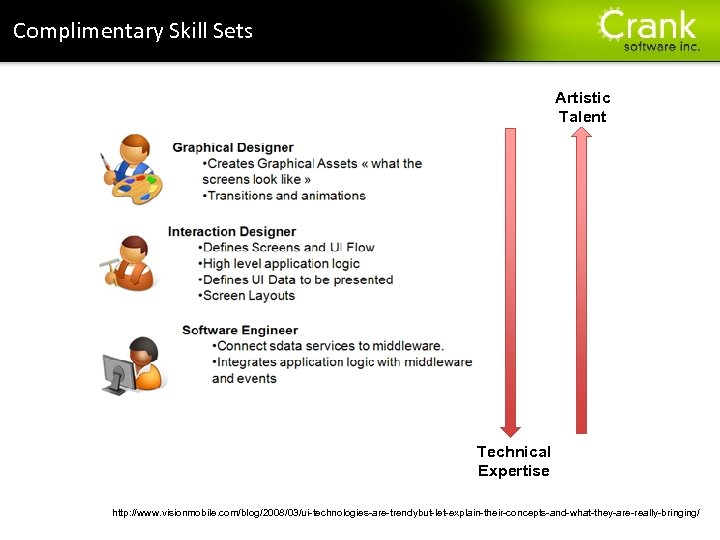 Complimentary Skill Sets

Crank
software inc.

Artistic Talent

Graphical Designer
•Creates Graphical Assets « what the screens look like »
•Transitions and animations

Interaction Designer
•Defines Screens and UI Flow
•High level application logic
•Defines UI Data to be presented
•Screen Layouts

Software Engineer
•Connect sdata services to middleware.
•Integrates application logic with middleware and events

Technical Expertise

http://www.visionmobile.com/blog/2008/03/ui-technologies-are-trendybut-let-explain-their-concepts-and-what-they-are-really-bringing/